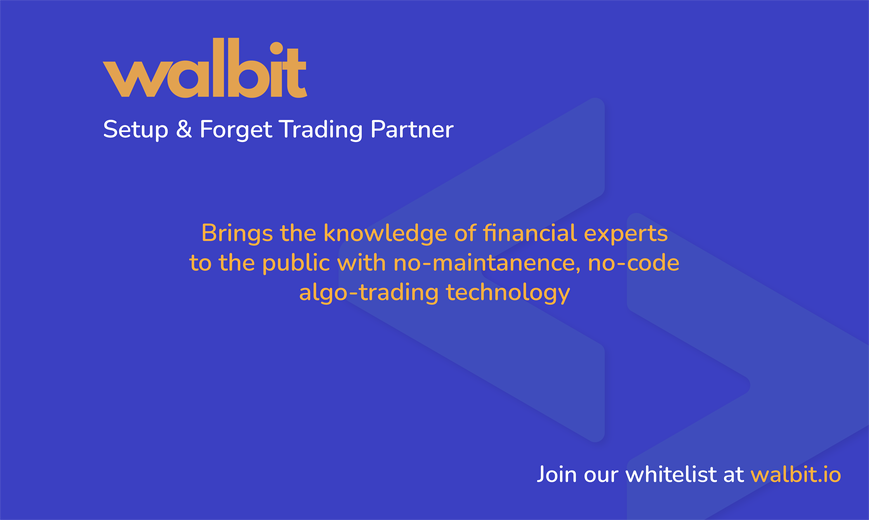 walbit

Setup & Forget Trading Partner

Brings the knowledge of financial experts to the public with no-maintanence, no-code algo-trading technology

Join our whitelist at walbit.io